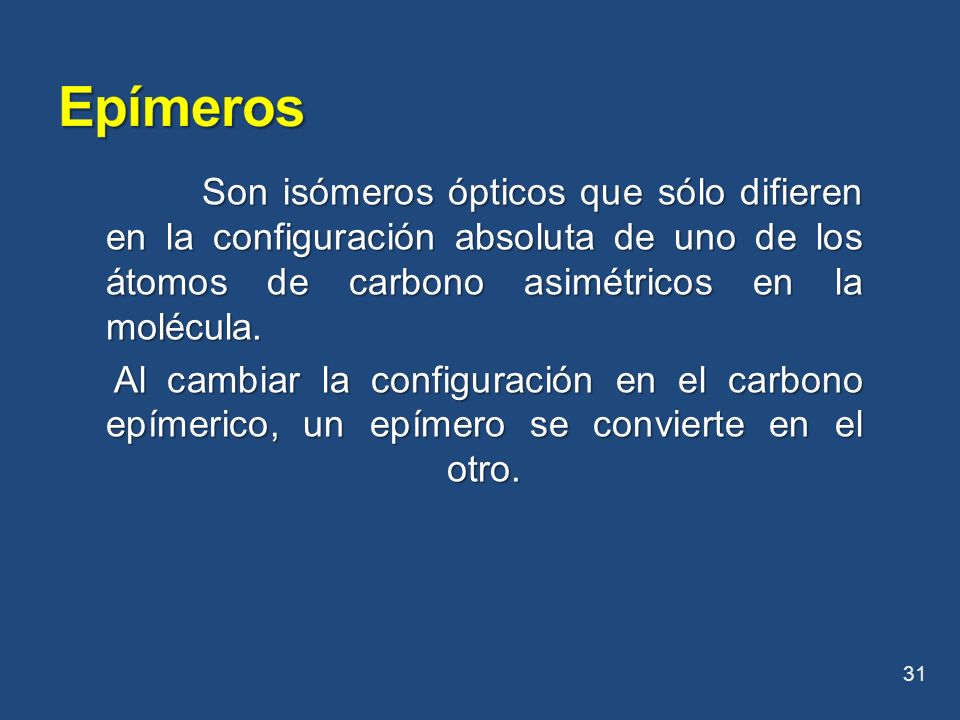 Epímeros

Son isómeros ópticos que sólo difieren en la configuración absoluta de uno de los átomos de carbono asimétricos en la molécula.

Al cambiar la configuración en el carbono epímerico, un epímero se convierte en el otro.

31